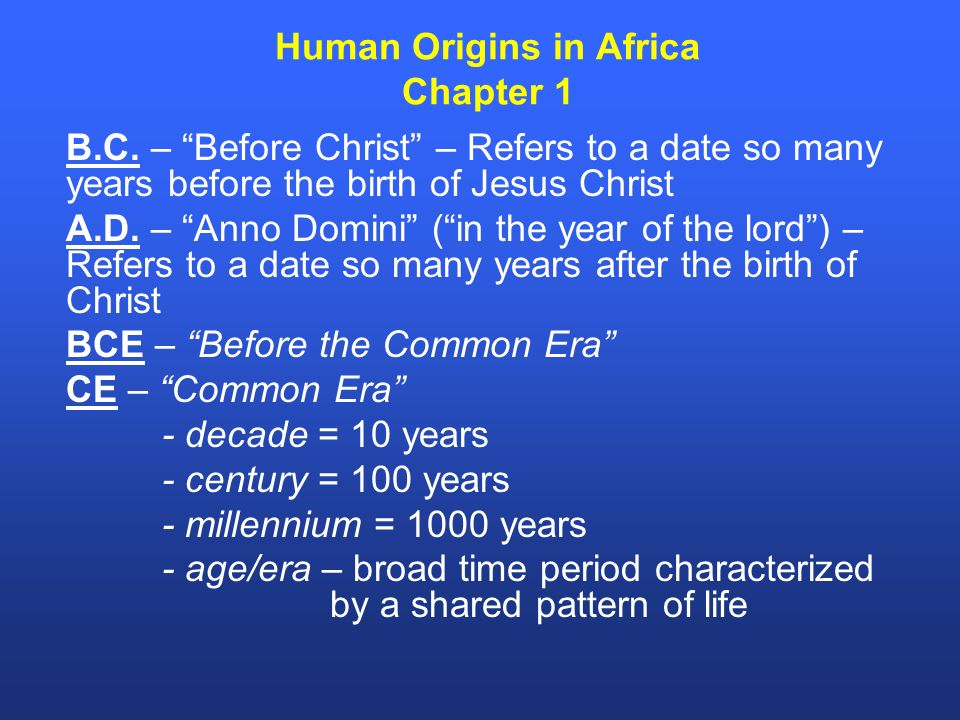 Human Origins in Africa
Chapter 1

B.C. – “Before Christ” – Refers to a date so many years before the birth of Jesus Christ

A.D. – “Anno Domini” (“in the year of the lord”) – Refers to a date so many years after the birth of Christ

BCE – “Before the Common Era”

CE – “Common Era”

- decade = 10 years
- century = 100 years
- millennium = 1000 years
- age/era – broad time period characterized by a shared pattern of life